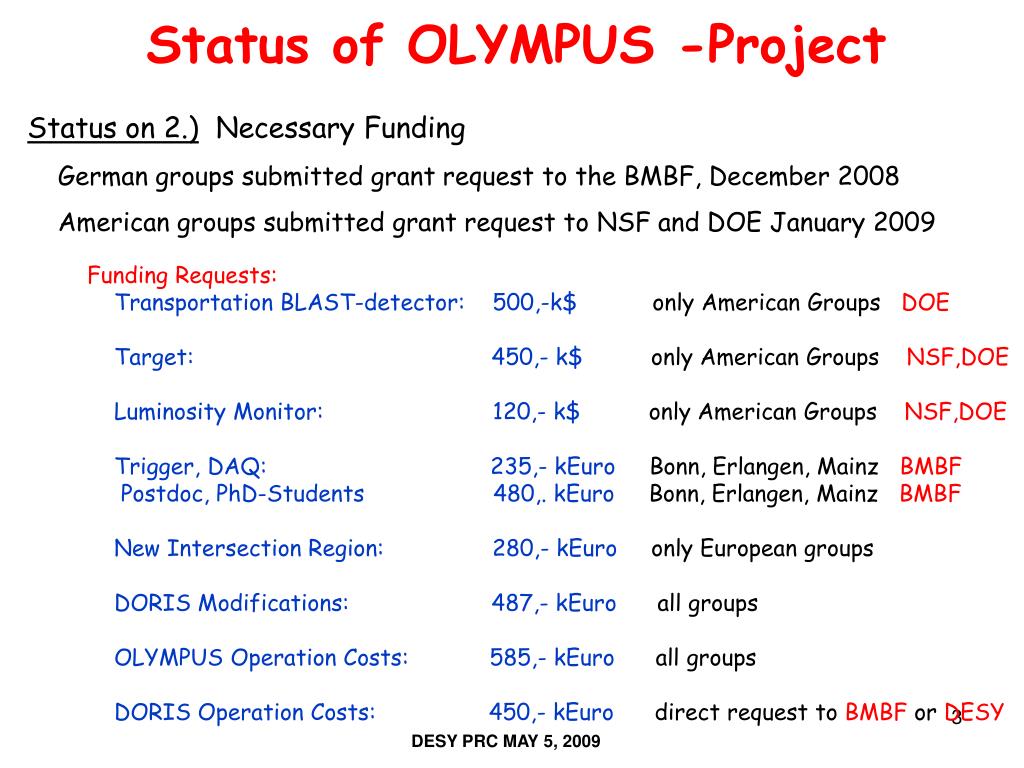 Status of OLYMPUS -Project

Status on 2.) Necessary Funding

German groups submitted grant request to the BMBF, December 2008

American groups submitted grant request to NSF and DOE January 2009

Funding Requests:

Transportation BLAST-detector: 500,-k$ only American Groups DOE

Target: 450,- k$ only American Groups NSF,DOE

Luminosity Monitor: 120,- k$ only American Groups NSF,DOE

Trigger, DAQ: 235,- kEuro Bonn, Erlangen, Mainz BMBF
Postdoc, PhD-Students 480,. kEuro Bonn, Erlangen, Mainz BMBF

New Intersection Region: 280,- kEuro only European groups

DORIS Modifications: 487,- kEuro all groups

OLYMPUS Operation Costs: 585,- kEuro all groups

DORIS Operation Costs: 450,- kEuro direct request to BMBF or DESY

3

DESY PRC MAY 5, 2009